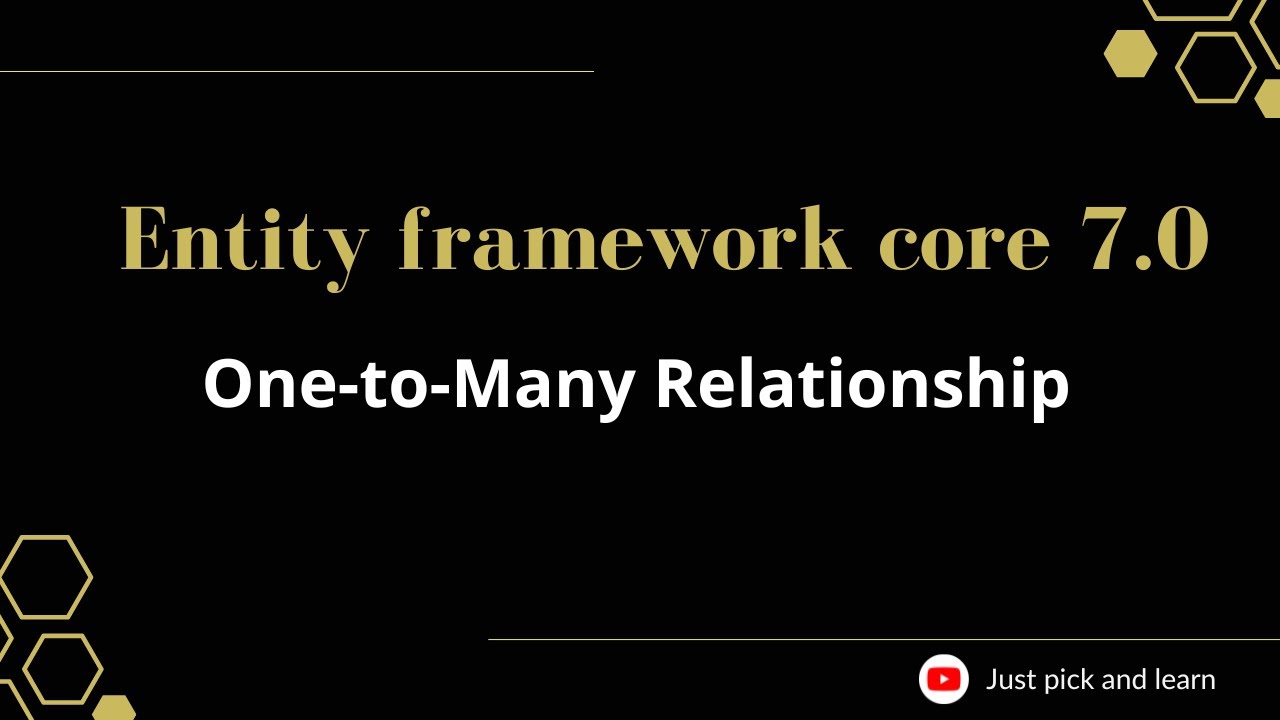 Entity framework core 7.0

One-to-Many Relationship

Just pick and learn